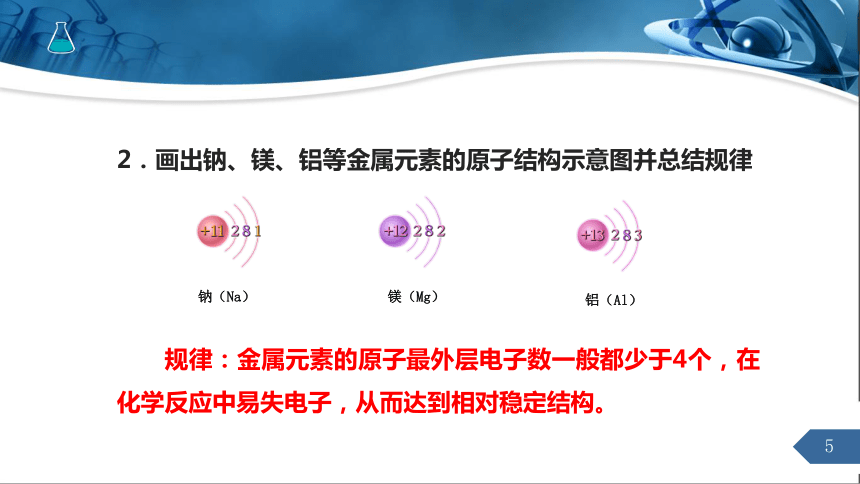 2．画出钠、镁、铝等金属元素的原子结构示意图并总结规律

+11 2 8 1

+12 2 8 2

+13 2 8 3

钠（Na）

镁（Mg）

铝（Al）

规律：金属元素的原子最外层电子数一般都少于4个，在化学反应中易失电子，从而达到相对稳定结构。

5